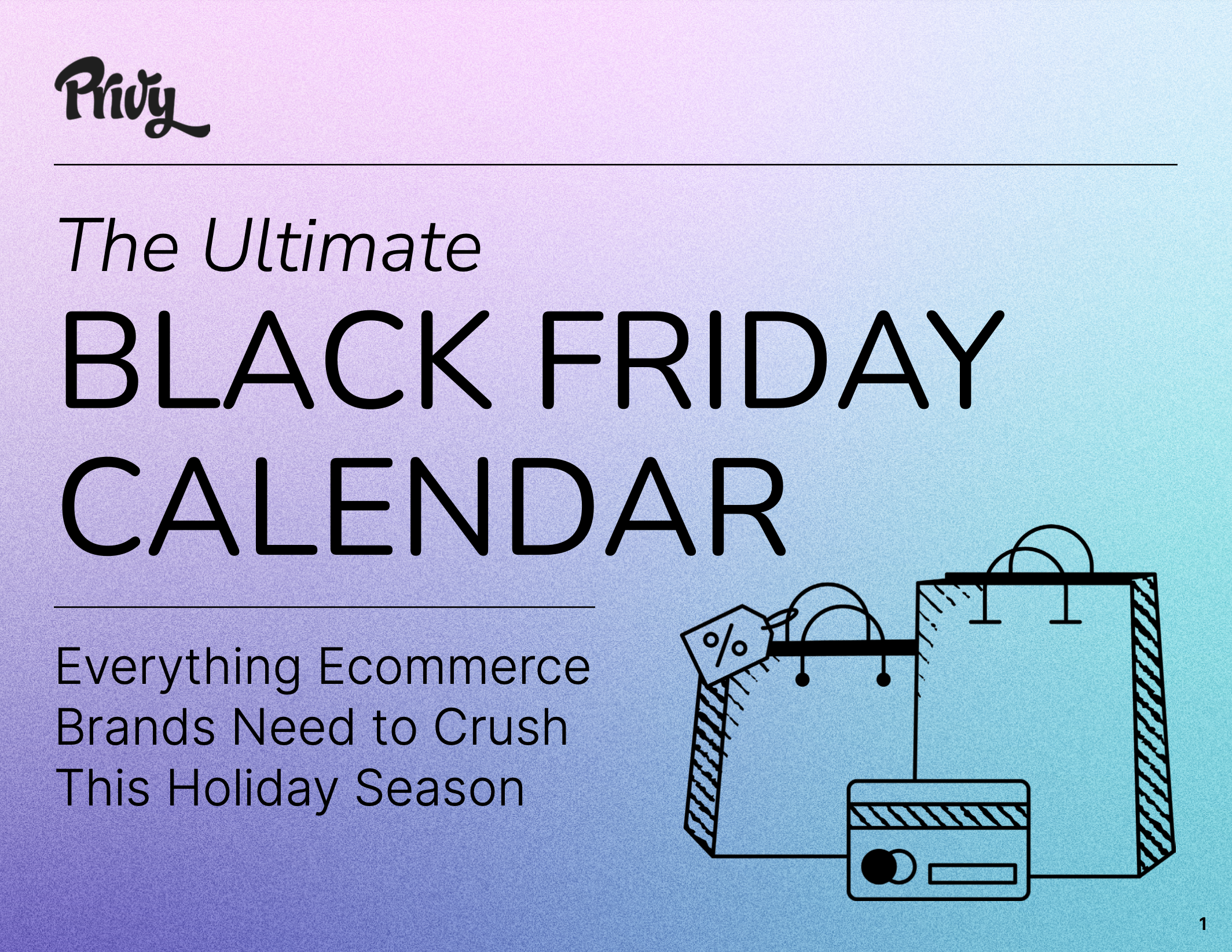 Privy

The Ultimate
BLACK FRIDAY CALENDAR

Everything Ecommerce Brands Need to Crush This Holiday Season

%

1